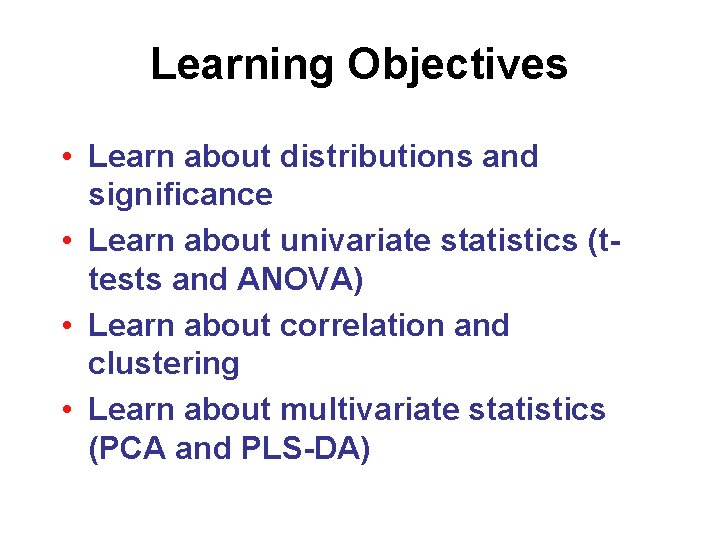 Learning Objectives

• Learn about distributions and significance
• Learn about univariate statistics (t-tests and ANOVA)
• Learn about correlation and clustering
• Learn about multivariate statistics (PCA and PLS-DA)